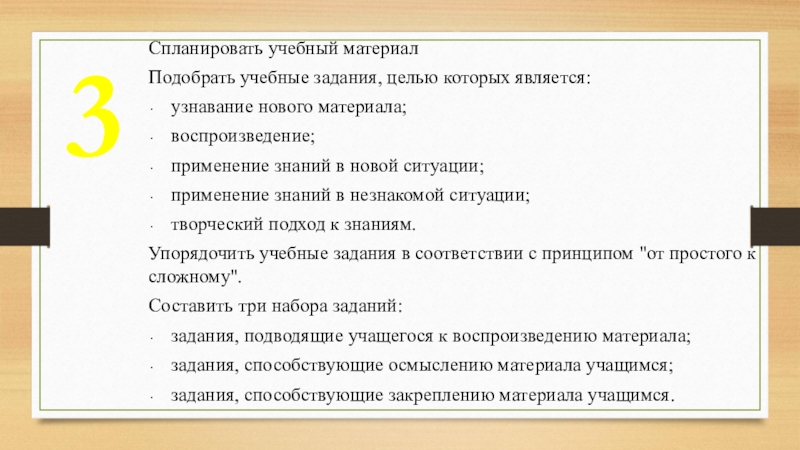 3

Спланировать учебный материал

Подобрать учебные задания, целью которых является:

- узнавание нового материала;
- воспроизведение;
- применение знаний в новой ситуации;
- применение знаний в незнакомой ситуации;
- творческий подход к знаниям.

Упорядочить учебные задания в соответствии с принципом "от простого к сложному".

Составить три набора заданий:

- задания, подводящие учащегося к воспроизведению материала;
- задания, способствующие осмыслению материала учащимся;
- задания, способствующие закреплению материала учащимся.